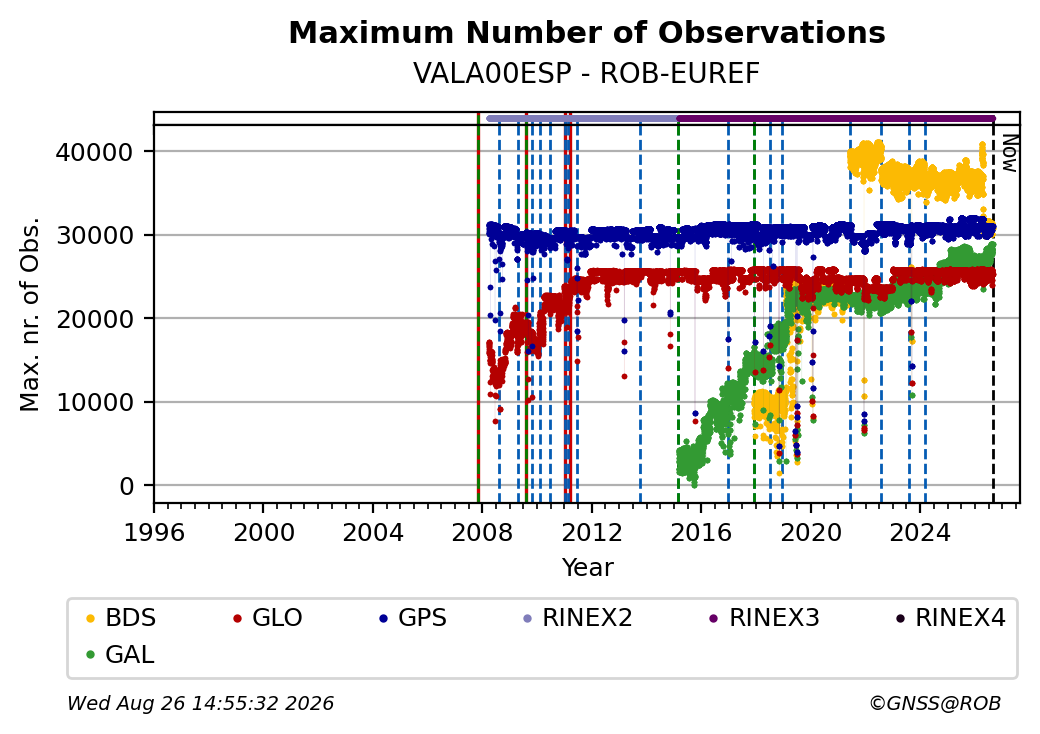 Maximum Number of Observations
VALA00ESP - ROB-EUREF

Now

Max. nr. of Obs.

40000
30000
20000
10000
0

1996 2000 2004 2008 2012 2016 2020 2024

Year

BDS GLO GPS RINEX2 RINEX3 RINEX4
GAL

Wed Aug 26 14:55:32 2026

©GNSS@ROB